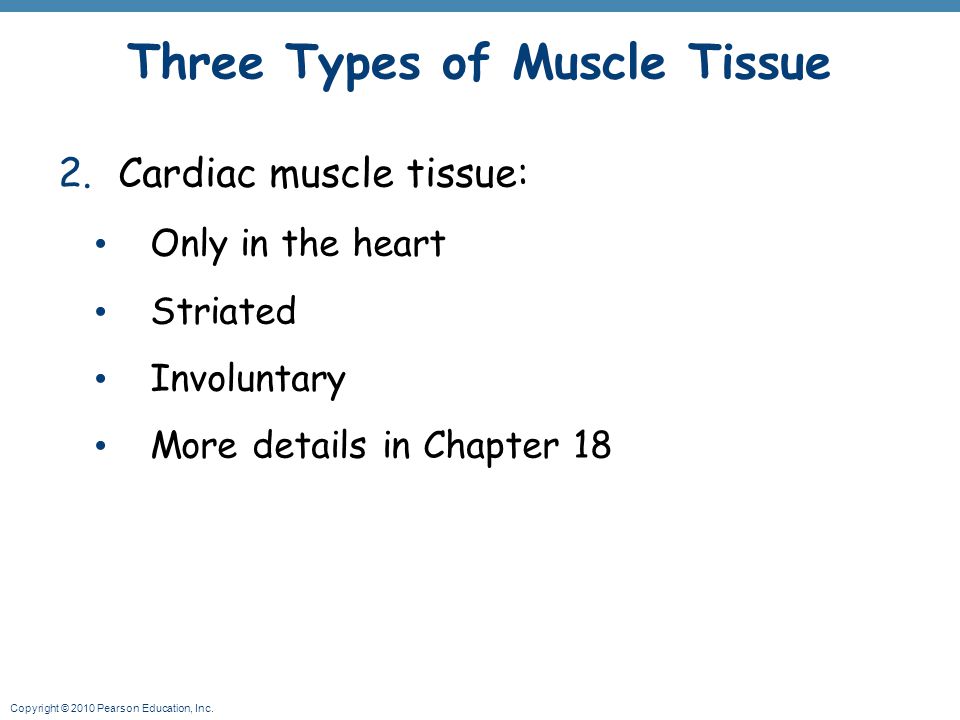 Three Types of Muscle Tissue

2. Cardiac muscle tissue:

• Only in the heart

• Striated

• Involuntary

• More details in Chapter 18

Copyright © 2010 Pearson Education, Inc.